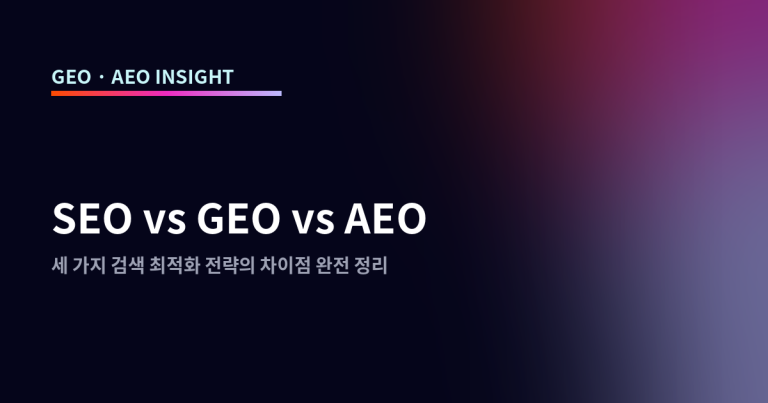 GEO · AEO INSIGHT

SEO vs GEO vs AEO

세 가지 검색 최적화 전략의 차이점 완전 정리